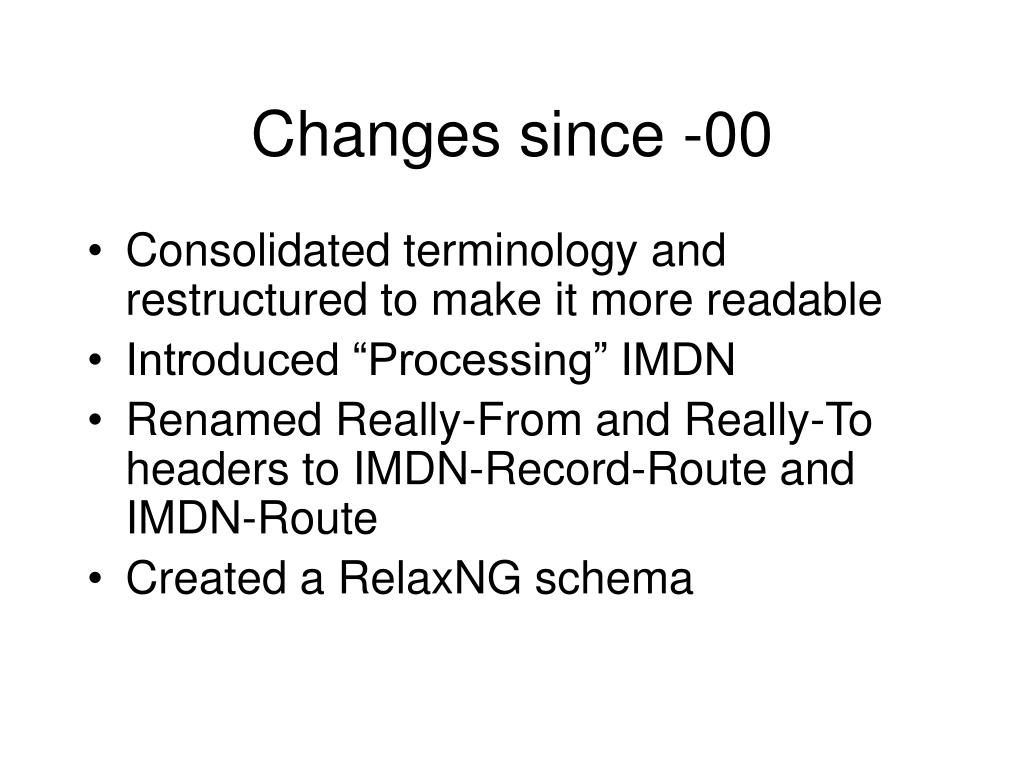 Changes since -00

• Consolidated terminology and restructured to make it more readable
• Introduced “Processing” IMDN
• Renamed Really-From and Really-To headers to IMDN-Record-Route and IMDN-Route
• Created a RelaxNG schema